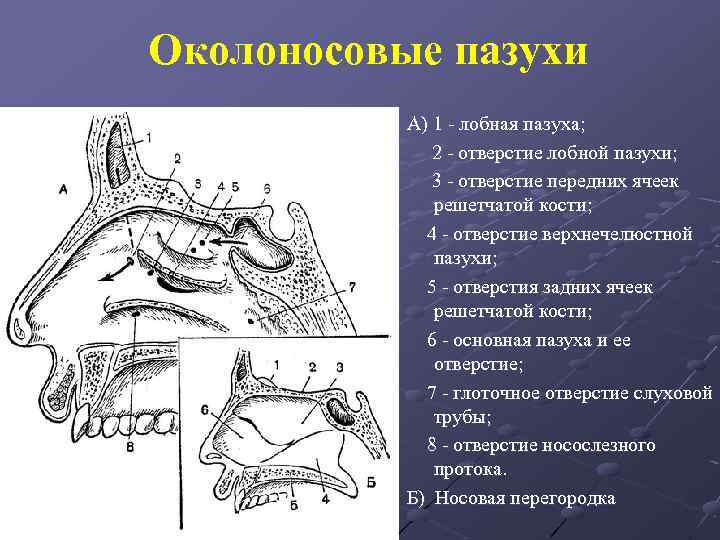 Околоносовые пазухи

А
1
2
3
4
5
6
7
8

1
2
3
6
5
4
Б

А) 1 - лобная пазуха;
2 - отверстие лобной пазухи;
3 - отверстие передних ячеек решетчатой кости;
4 - отверстие верхнечелюстной пазухи;
5 - отверстия задних ячеек решетчатой кости;
6 - основная пазуха и ее отверстие;
7 - глоточное отверстие слуховой трубы;
8 - отверстие носослезного протока.
Б) Носовая перегородка